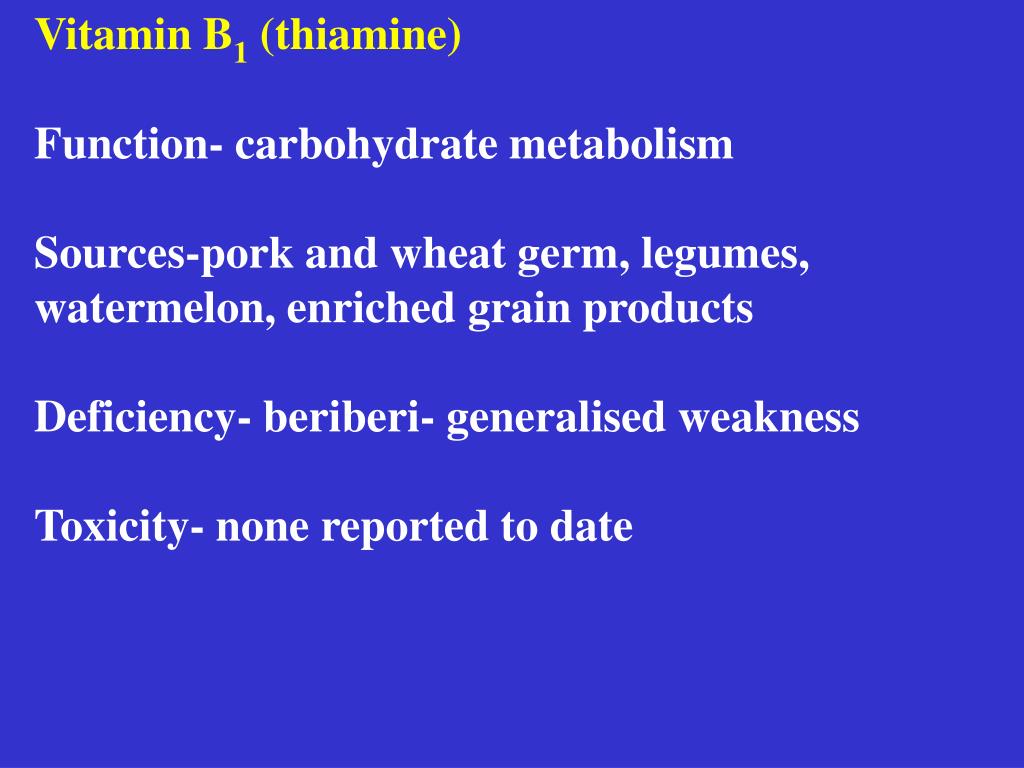 Vitamin $B_1$ (thiamine)

Function- carbohydrate metabolism

Sources-pork and wheat germ, legumes, watermelon, enriched grain products

Deficiency- beriberi- generalised weakness

Toxicity- none reported to date